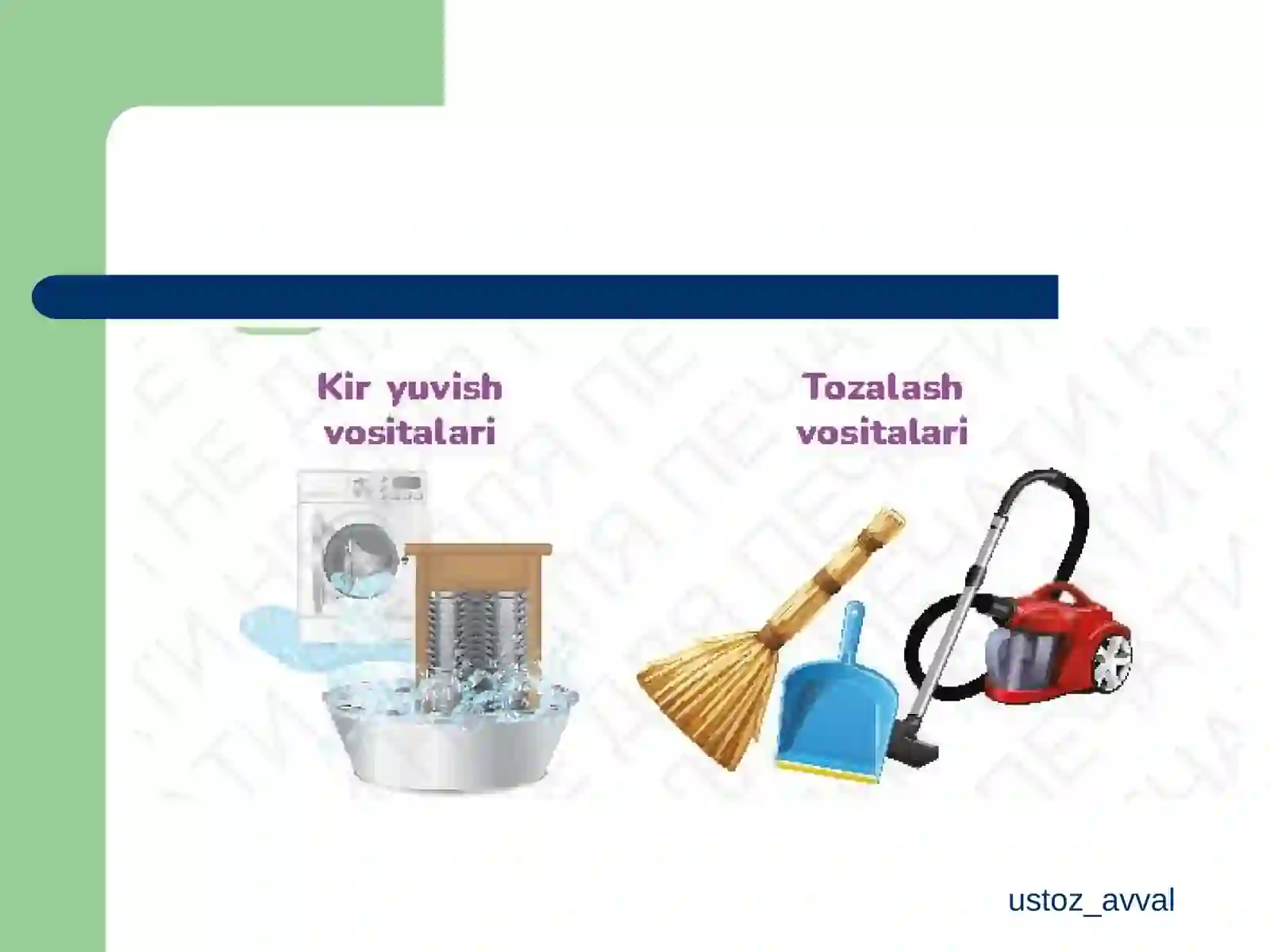 Kir yuvish vositalari

Tozalash vositalari

ustoz_avval